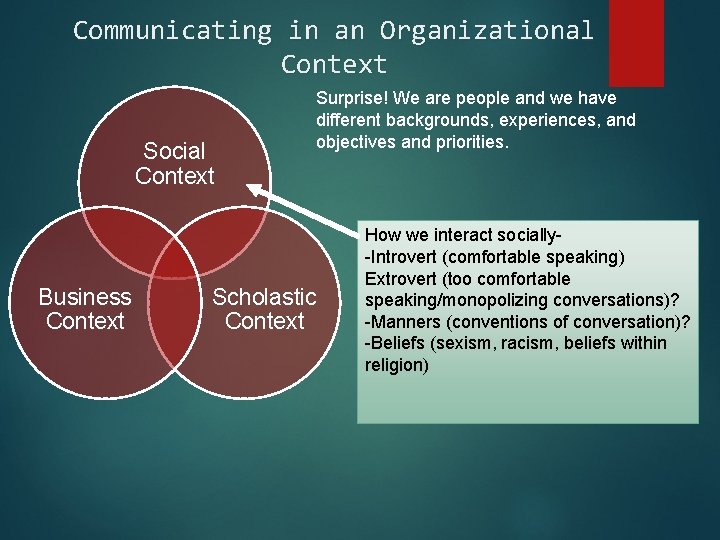 Communicating in an Organizational Context

Surprise! We are people and we have different backgrounds, experiences, and objectives and priorities.

Social Context

Business Context

Scholastic Context

How we interact socially-
-Introvert (comfortable speaking)
Extrovert (too comfortable speaking/monopolizing conversations)?
-Manners (conventions of conversation)?
-Beliefs (sexism, racism, beliefs within religion)